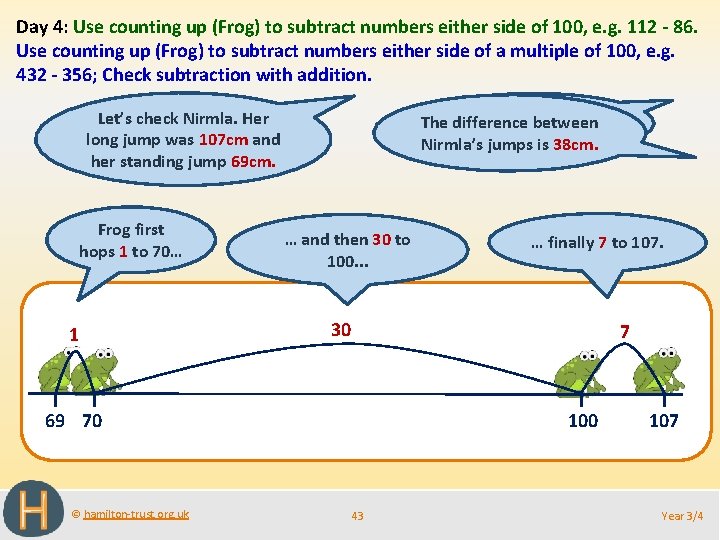 Day 4: Use counting up (Frog) to subtract numbers either side of 100, e.g. 112 - 86. Use counting up (Frog) to subtract numbers either side of a multiple of 100, e.g. 432 - 356; Check subtraction with addition.

Let's check Nirmla. Her long jump was 107cm and her standing jump 69cm.

The difference between Nirmla's jumps is 38cm.

Frog first hops 1 to 70…

… and then 30 to 100…

… finally 7 to 107.

1

30

7

69 70

100

107

H

© hamilton-trust.org.uk

43

Year 3/4